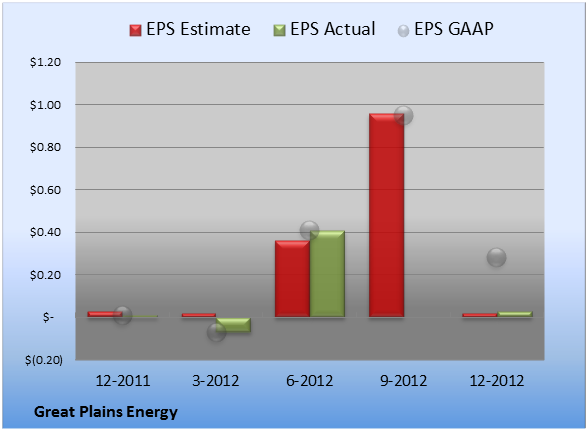 EPS Estimate EPS Actual EPS GAAP

$1.20
$1.00
$0.80
$0.60
$0.40
$0.20
$-
$(0.20)

12-2011 3-2012 6-2012 9-2012 12-2012

Great Plains Energy